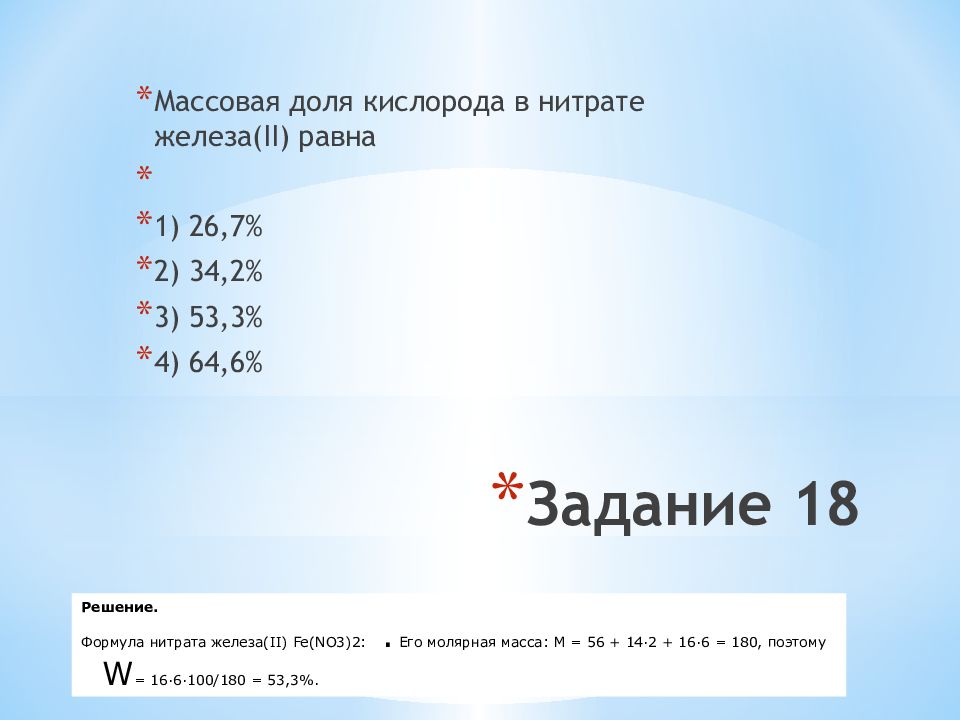 *Массовая доля кислорода в нитрате железа(II) равна

*

*1) 26,7%

*2) 34,2%

*3) 53,3%

*4) 64,6%

*Задание 18

Решение.

Формула нитрата железа(II) Fe(NO3)2: . Его молярная масса: M = 56 + 14·2 + 16·6 = 180, поэтому

W = 16·6·100/180 = 53,3%.